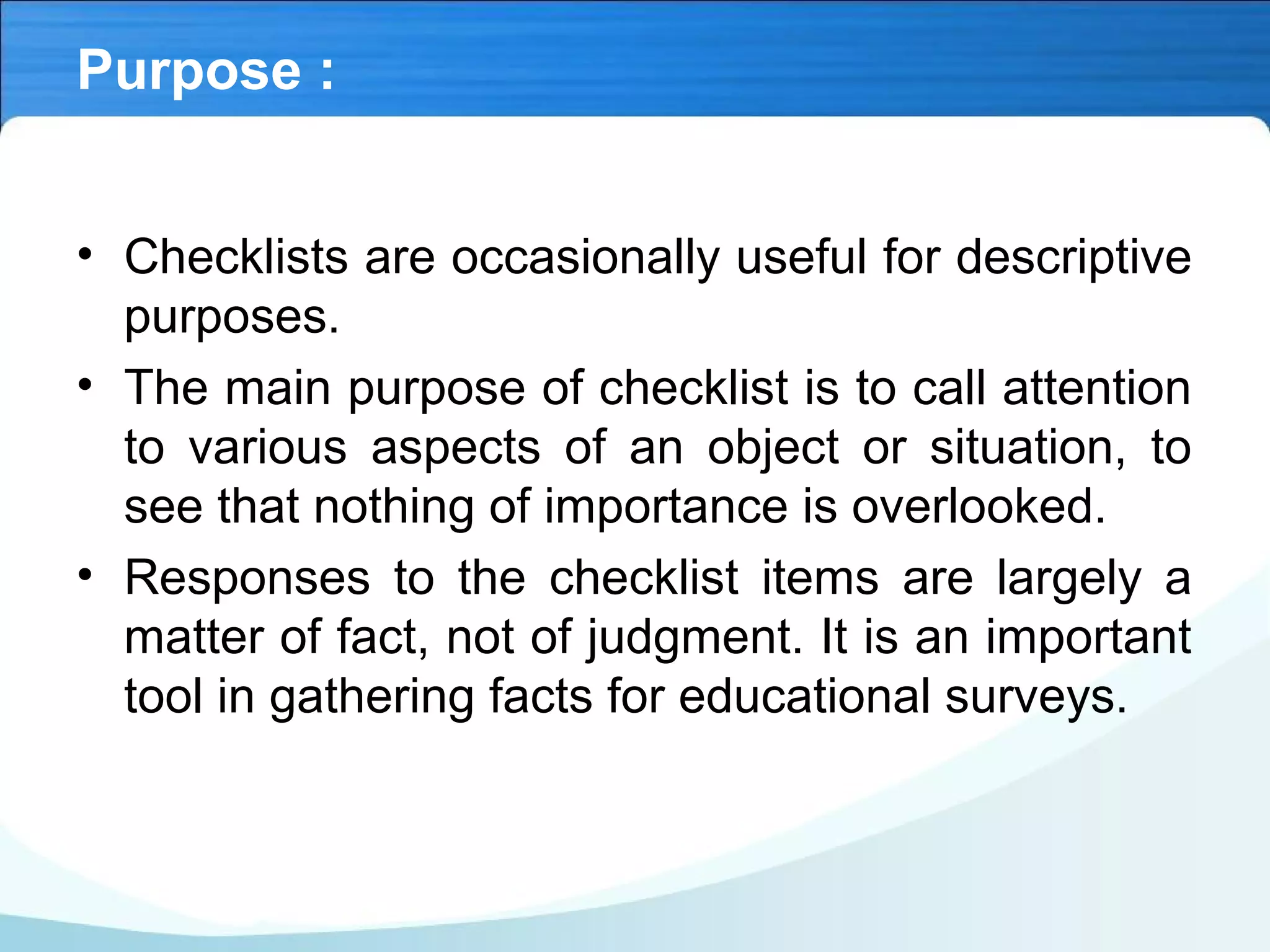 Purpose :

• Checklists are occasionally useful for descriptive purposes.

• The main purpose of checklist is to call attention to various aspects of an object or situation, to see that nothing of importance is overlooked.

• Responses to the checklist items are largely a matter of fact, not of judgment. It is an important tool in gathering facts for educational surveys.